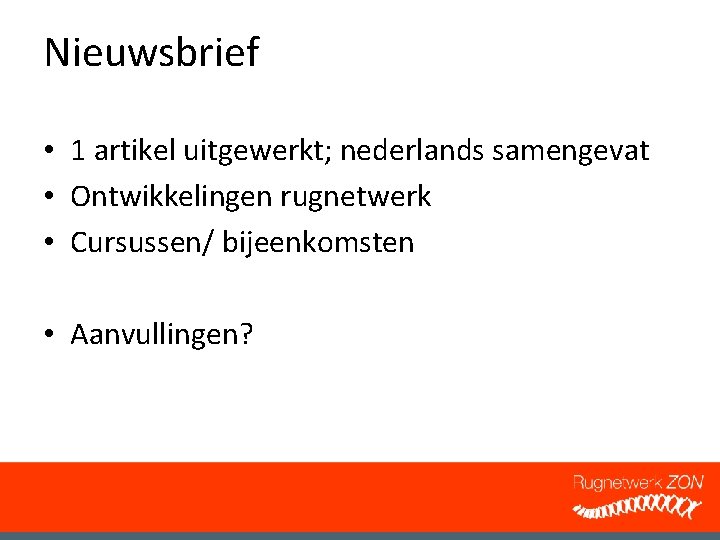 Nieuwsbrief

• 1 artikel uitgewerkt; nederlands samengevat
• Ontwikkelingen rugnetwerk
• Cursussen/ bijeenkomsten

• Aanvullingen?

Rugnetwerk ZON